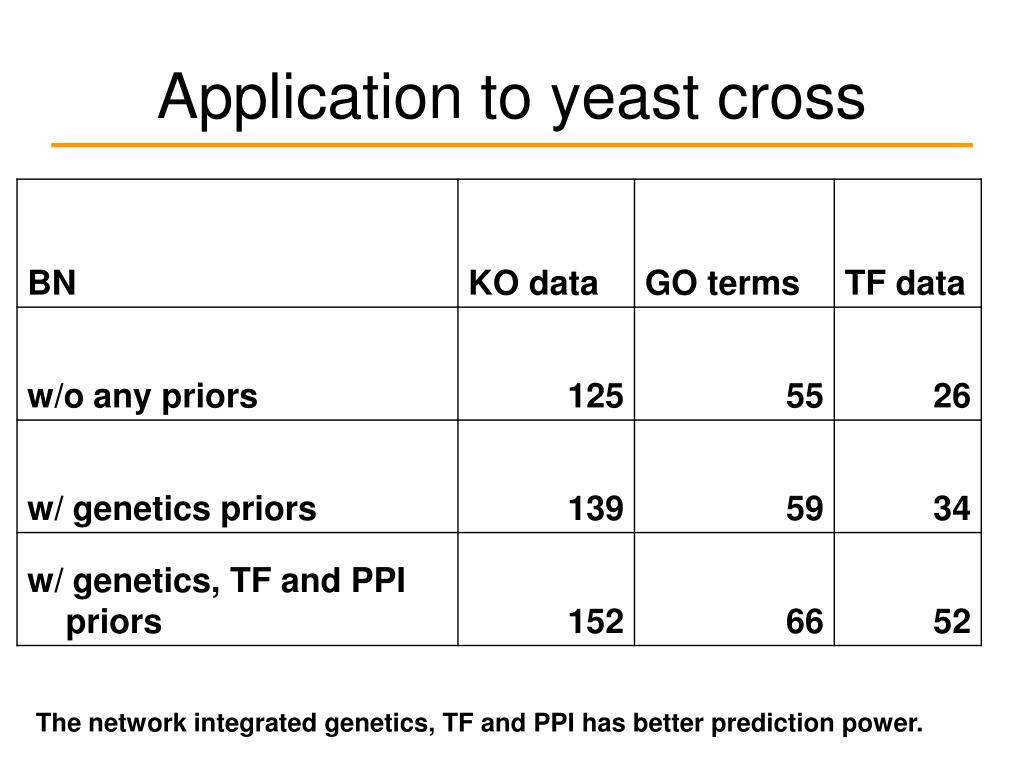 Application to yeast cross

| BN | KO data | GO terms | TF data |
|---|---|---|---|
| w/o any priors | 125 | 55 | 26 |
| w/ genetics priors | 139 | 59 | 34 |
| w/ genetics, TF and PPI priors | 152 | 66 | 52 |

The network integrated genetics, TF and PPI has better prediction power.